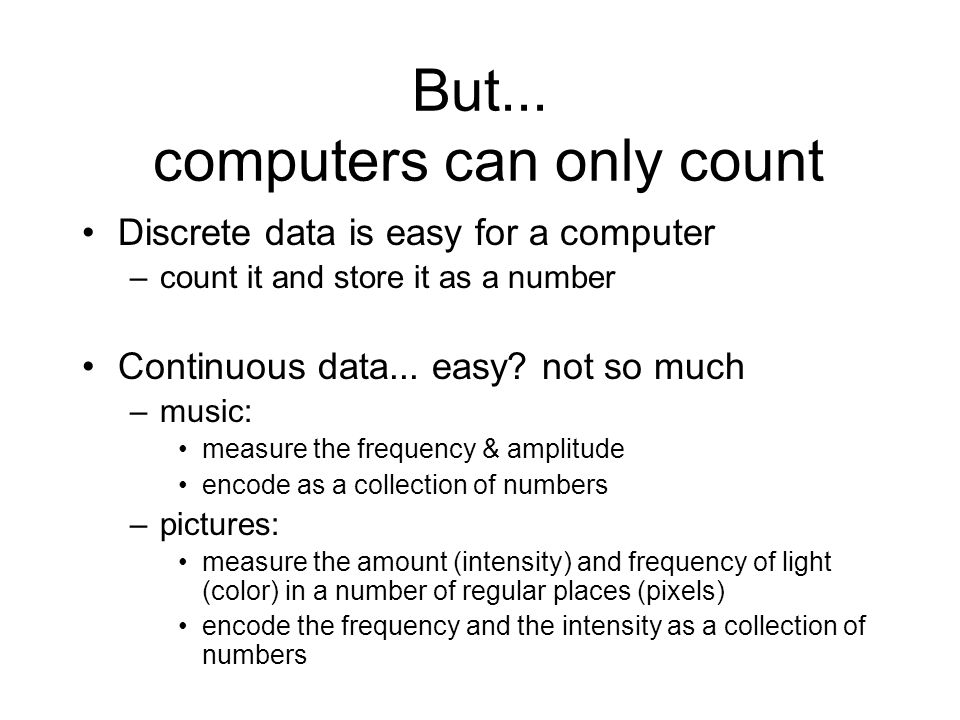 But...
computers can only count

• Discrete data is easy for a computer
– count it and store it as a number

• Continuous data... easy? not so much
– music:
• measure the frequency & amplitude
• encode as a collection of numbers
– pictures:
• measure the amount (intensity) and frequency of light (color) in a number of regular places (pixels)
• encode the frequency and the intensity as a collection of numbers